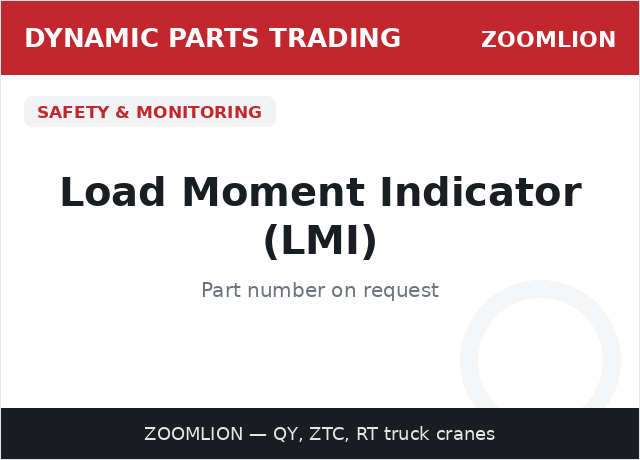 DYNAMIC PARTS TRADING
ZOOMLION

SAFETY & MONITORING

Load Moment Indicator (LMI)

Part number on request

ZOOMLION — QY, ZTC, RT truck cranes